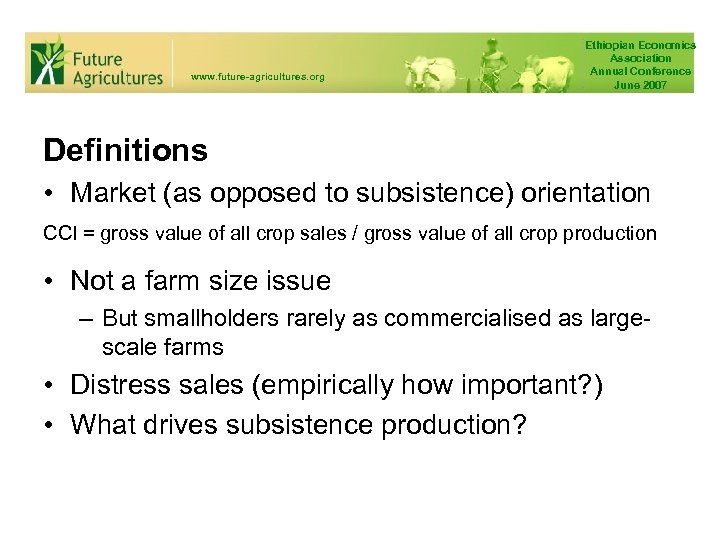 Future Agricultures

www.future-agricultures.org

Ethiopian Economics Association Annual Conference June 2007

Definitions

• Market (as opposed to subsistence) orientation

CCI = gross value of all crop sales / gross value of all crop production

• Not a farm size issue

– But smallholders rarely as commercialised as large-scale farms

• Distress sales (empirically how important?)

• What drives subsistence production?